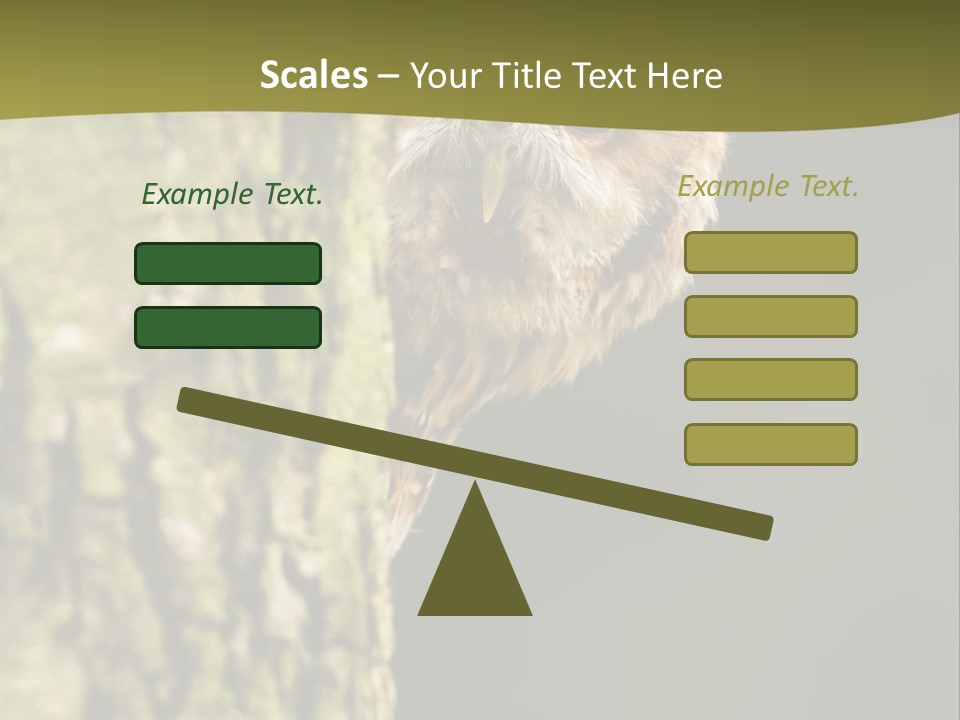 Scales – Your Title Text Here

Example Text.

Example Text.